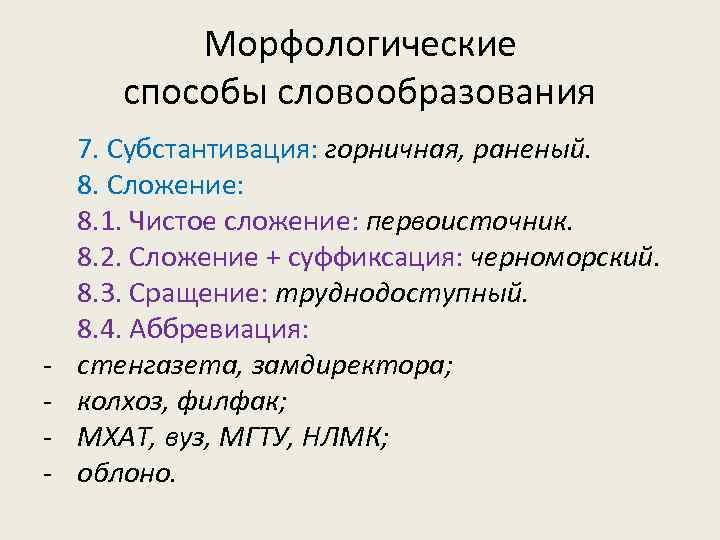 Морфологические способы словообразования

7. Субстантивация: горничная, раненый.
8. Сложение:
8.1. Чистое сложение: первоисточник.
8.2. Сложение + суффиксация: черноморский.
8.3. Сращение: труднодоступный.
8.4. Аббревиация:
- стенгазета, замдиректора;
- колхоз, филфак;
- МХАТ, вуз, МГТУ, НЛМК;
- облоно.